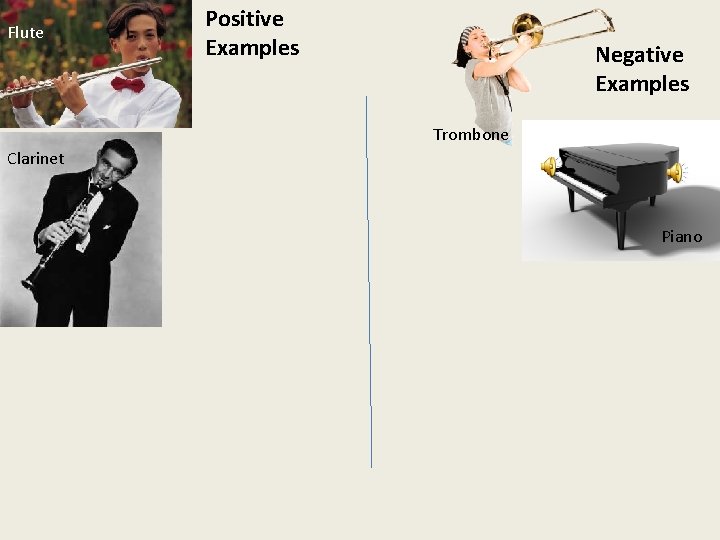 Flute

Positive Examples

Clarinet

Negative Examples

Trombone

Piano